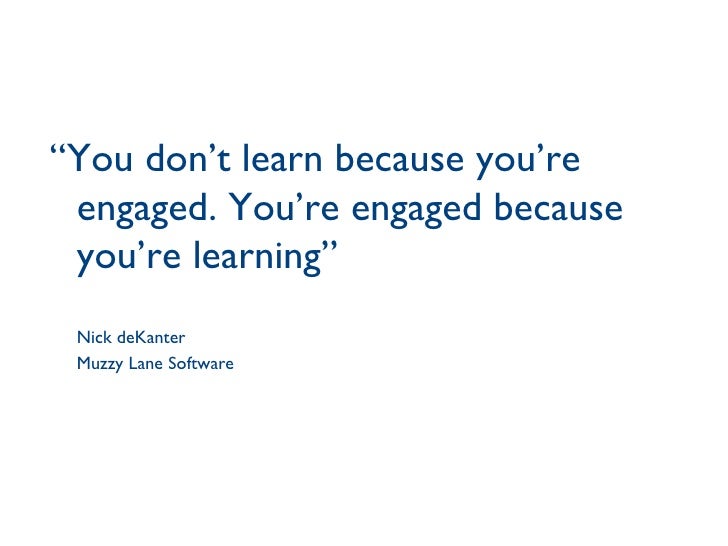 “You don’t learn because you’re engaged. You’re engaged because you’re learning”

Nick deKanter
Muzzy Lane Software